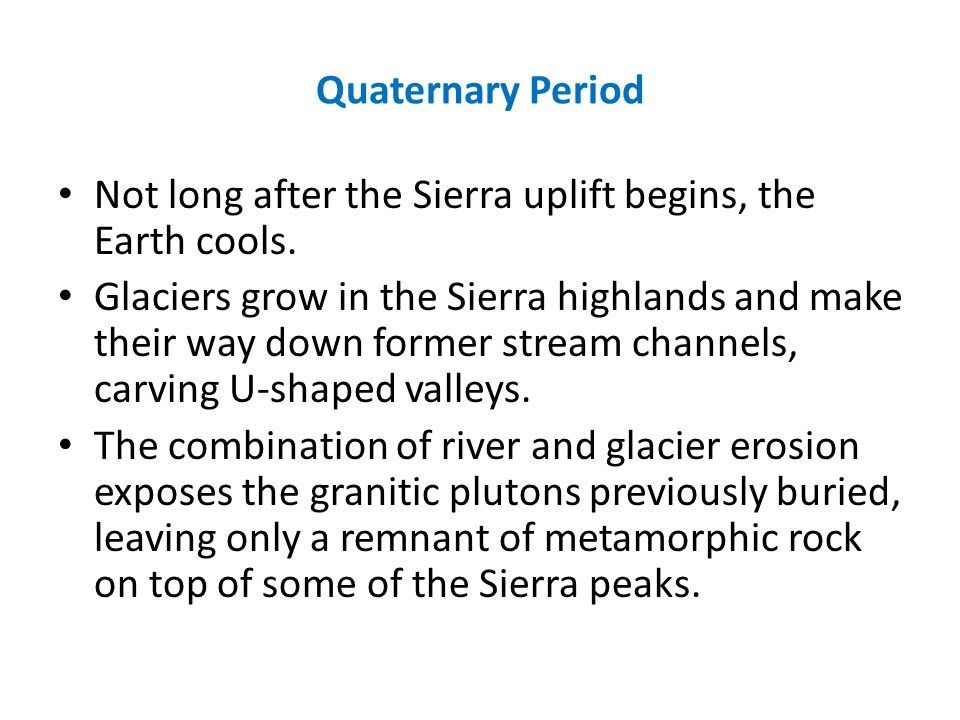 Quaternary Period

• Not long after the Sierra uplift begins, the Earth cools.
• Glaciers grow in the Sierra highlands and make their way down former stream channels, carving U-shaped valleys.
• The combination of river and glacier erosion exposes the granitic plutons previously buried, leaving only a remnant of metamorphic rock on top of some of the Sierra peaks.